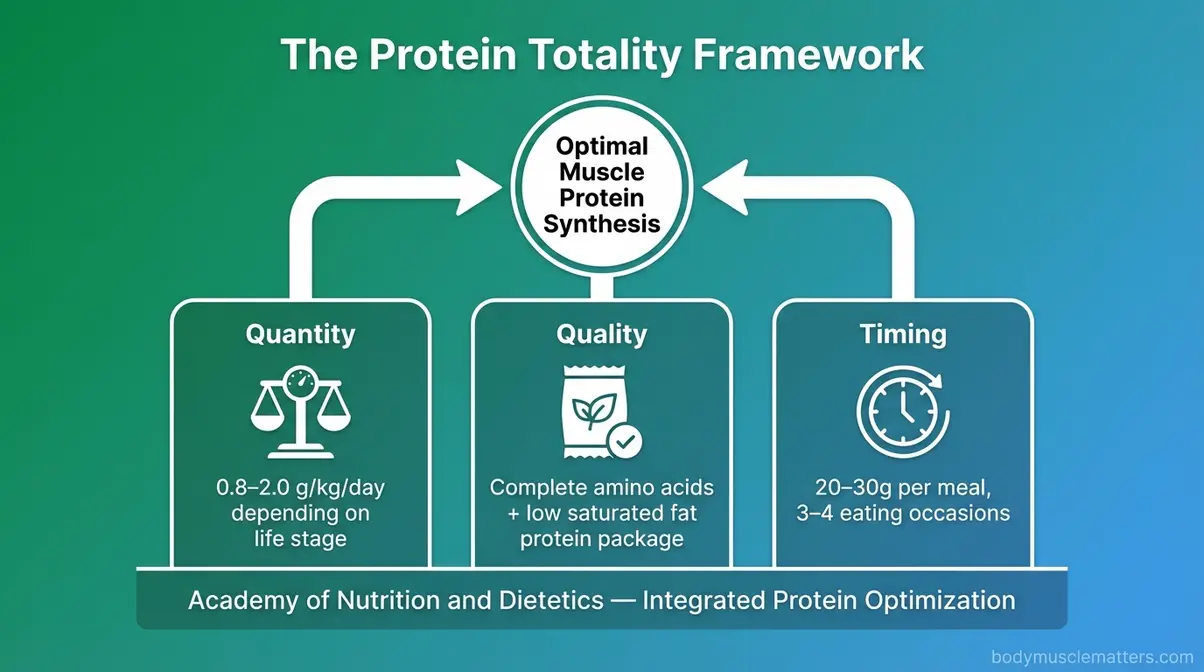 The Protein Totality Framework

Optimal Muscle Protein Synthesis

Quantity

0.8–2.0 g/kg/day depending on life stage

Quality

Complete amino acids + low saturated fat protein package

Timing

20–30g per meal, 3–4 eating occasions

Academy of Nutrition and Dietetics — Integrated Protein Optimization

bodymusclematters.com